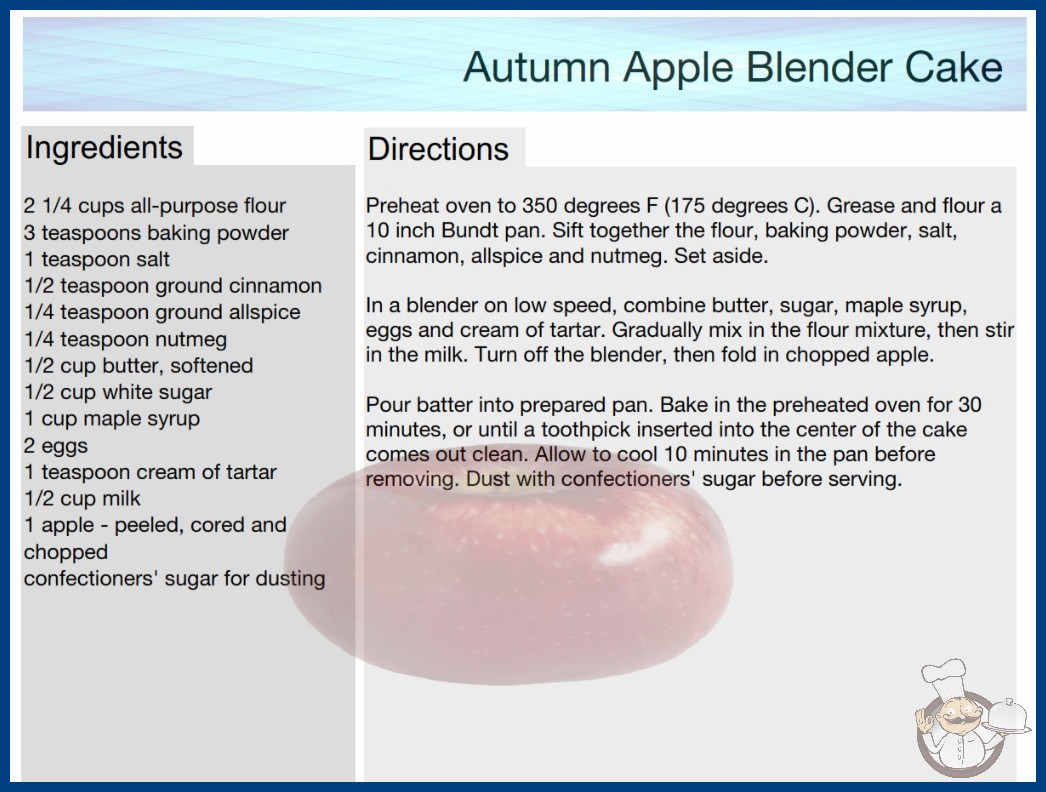 Autumn Apple Blender Cake

Ingredients

2 1/4 cups all-purpose flour
3 teaspoons baking powder
1 teaspoon salt
1/2 teaspoon ground cinnamon
1/4 teaspoon ground allspice
1/4 teaspoon nutmeg
1/2 cup butter, softened
1/2 cup white sugar
1 cup maple syrup
2 eggs
1 teaspoon cream of tartar
1/2 cup milk
1 apple - peeled, cored and chopped
confectioners' sugar for dusting

Directions

Preheat oven to 350 degrees F (175 degrees C). Grease and flour a 10 inch Bundt pan. Sift together the flour, baking powder, salt, cinnamon, allspice and nutmeg. Set aside.

In a blender on low speed, combine butter, sugar, maple syrup, eggs and cream of tartar. Gradually mix in the flour mixture, then stir in the milk. Turn off the blender, then fold in chopped apple.

Pour batter into prepared pan. Bake in the preheated oven for 30 minutes, or until a toothpick inserted into the center of the cake comes out clean. Allow to cool 10 minutes in the pan before removing. Dust with confectioners' sugar before serving.